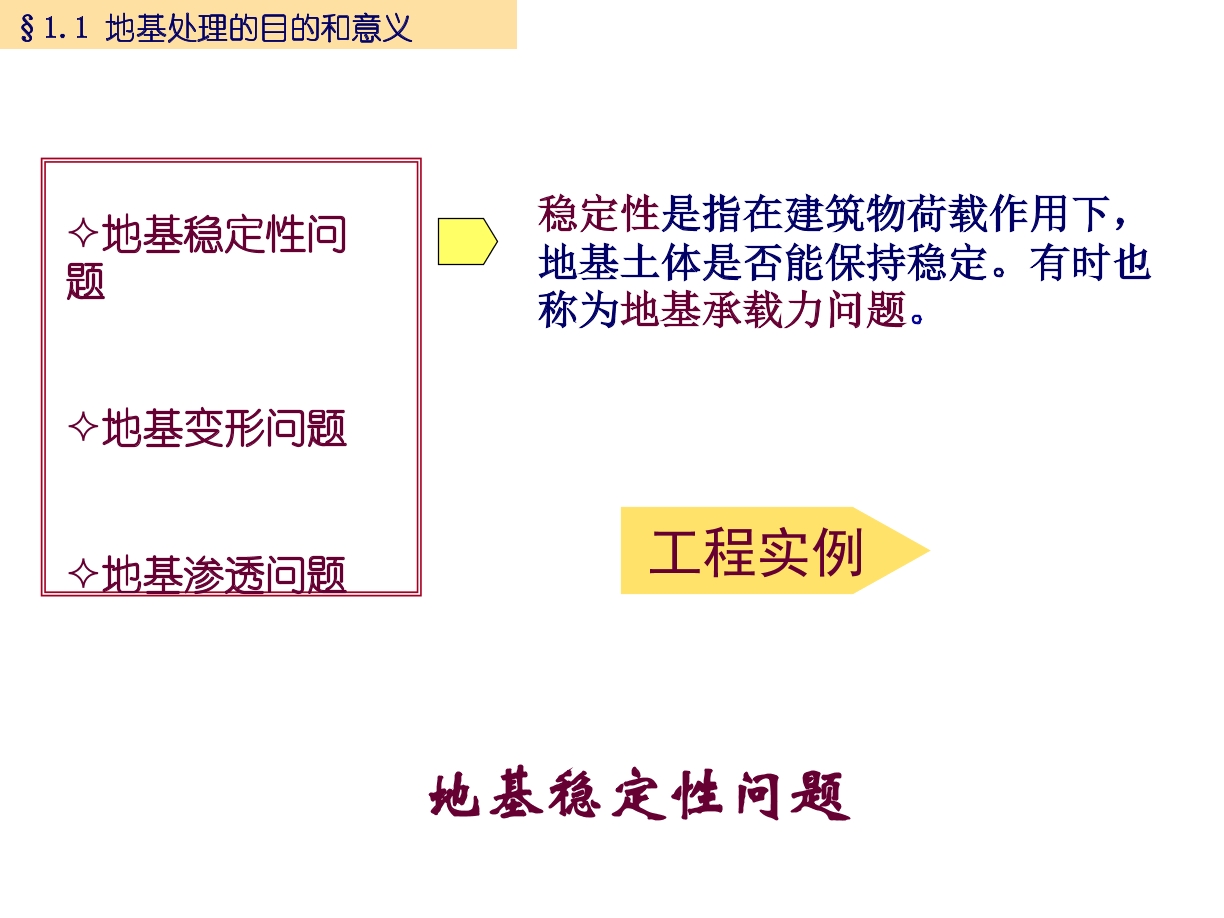 §1.1 地基处理的目的和意义

✧地基稳定性问题

✧地基变形问题

✧地基渗透问题

稳定性是指在建筑物荷载作用下，地基土体是否能保持稳定。有时也称为地基承载力问题。

工程实例

地基稳定性问题